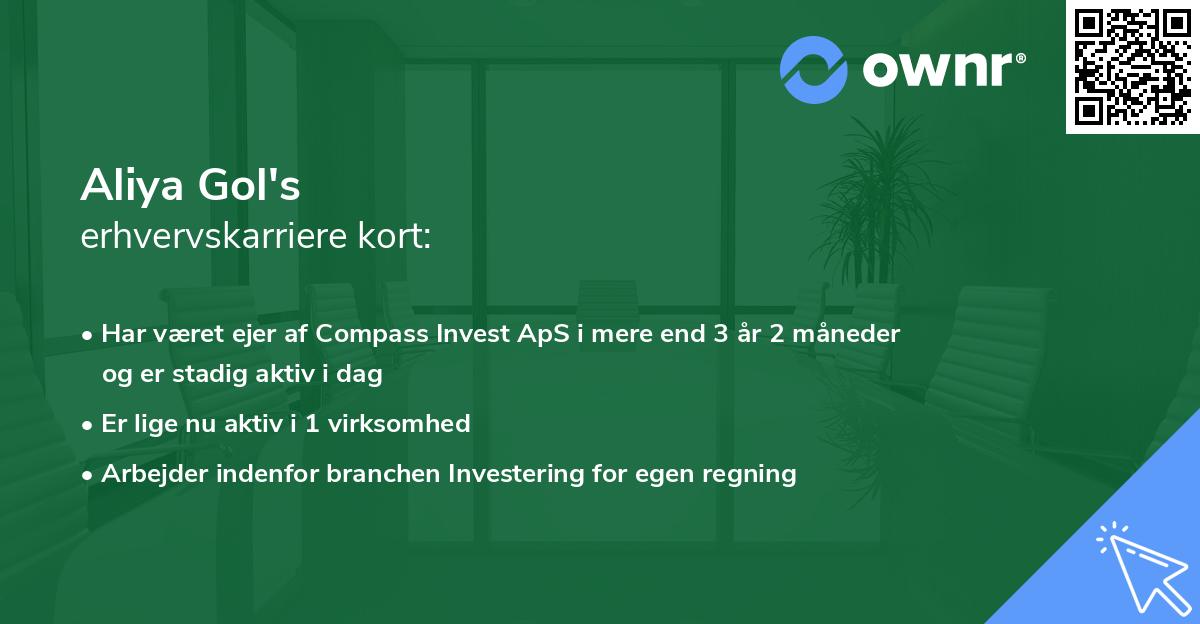 ownr®

Aliya Gol's
erhvervskarriere kort:

• Har været ejer af Compass Invest ApS i mere end 3 år 2 måneder og er stadig aktiv i dag
• Er lige nu aktiv i 1 virksomhed
• Arbejder indenfor branchen Investering for egen regning